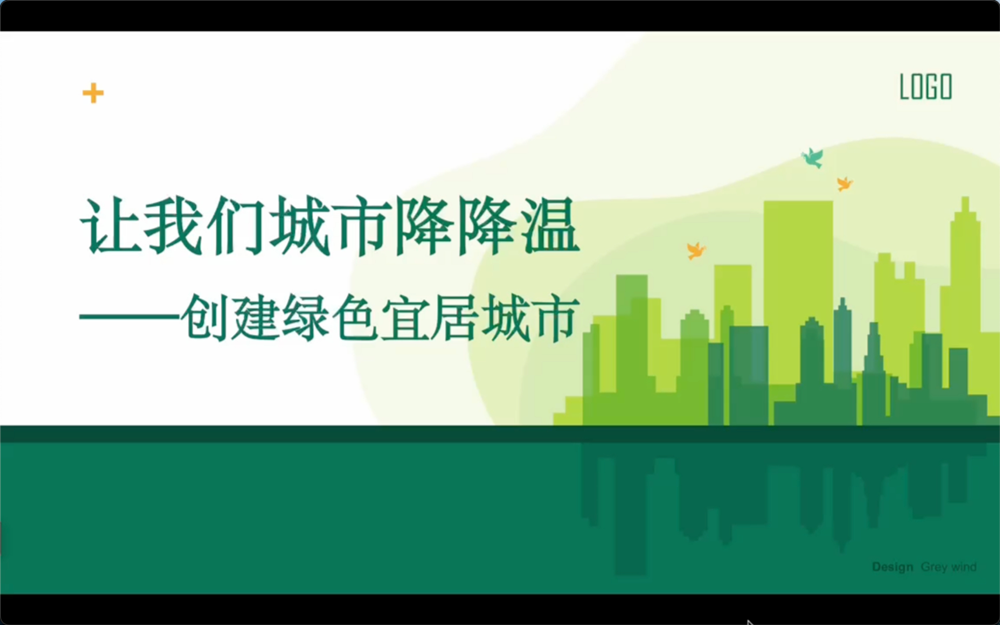 LOGO

让我们城市降降温

——创建绿色宜居城市

Design Grey wind